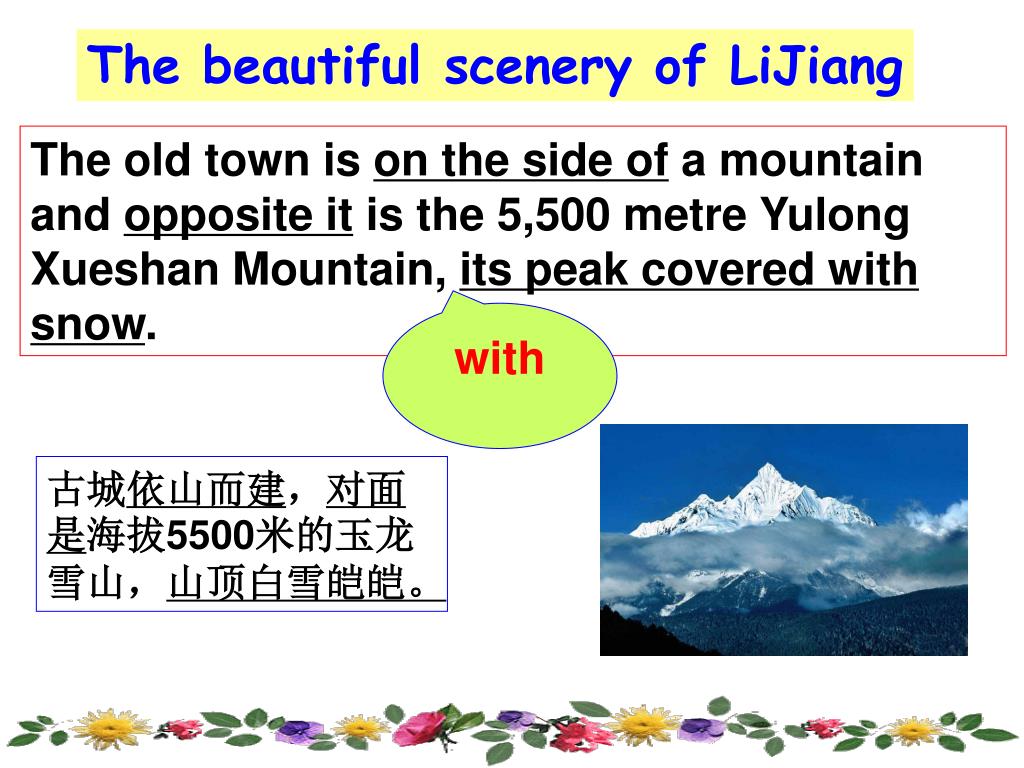 The beautiful scenery of LiJiang

The old town is on the side of a mountain and opposite it is the 5,500 metre Yulong Xueshan Mountain, its peak covered with snow.

with

古城依山而建，对面是海拔5500米的玉龙雪山，山顶白雪皑皑。